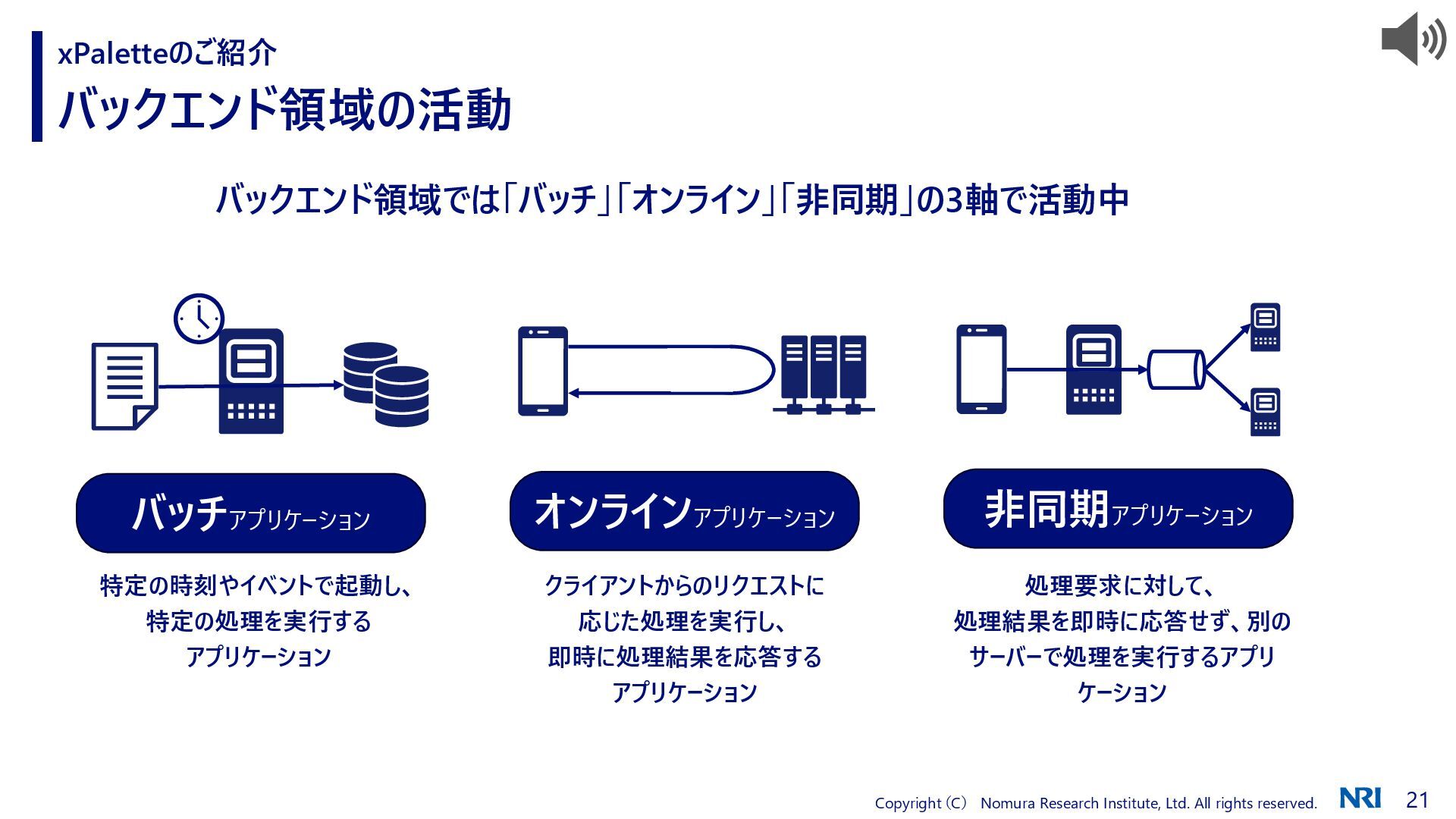 xPaletteのご紹介
バックエンド領域の活動

バックエンド領域では「バッチ」「オンライン」「非同期」の3軸で活動中

バッチアプリケーション

特定の時刻やイベントで起動し、特定の処理を実行するアプリケーション

オンラインアプリケーション

クライアントからのリクエストに応じた処理を実行し、即時に処理結果を応答するアプリケーション

非同期アプリケーション

処理要求に対して、処理結果を即時に応答せず、別のサーバーで処理を実行するアプリケーション

Copyright (C) Nomura Research Institute, Ltd. All rights reserved.
NRI
21